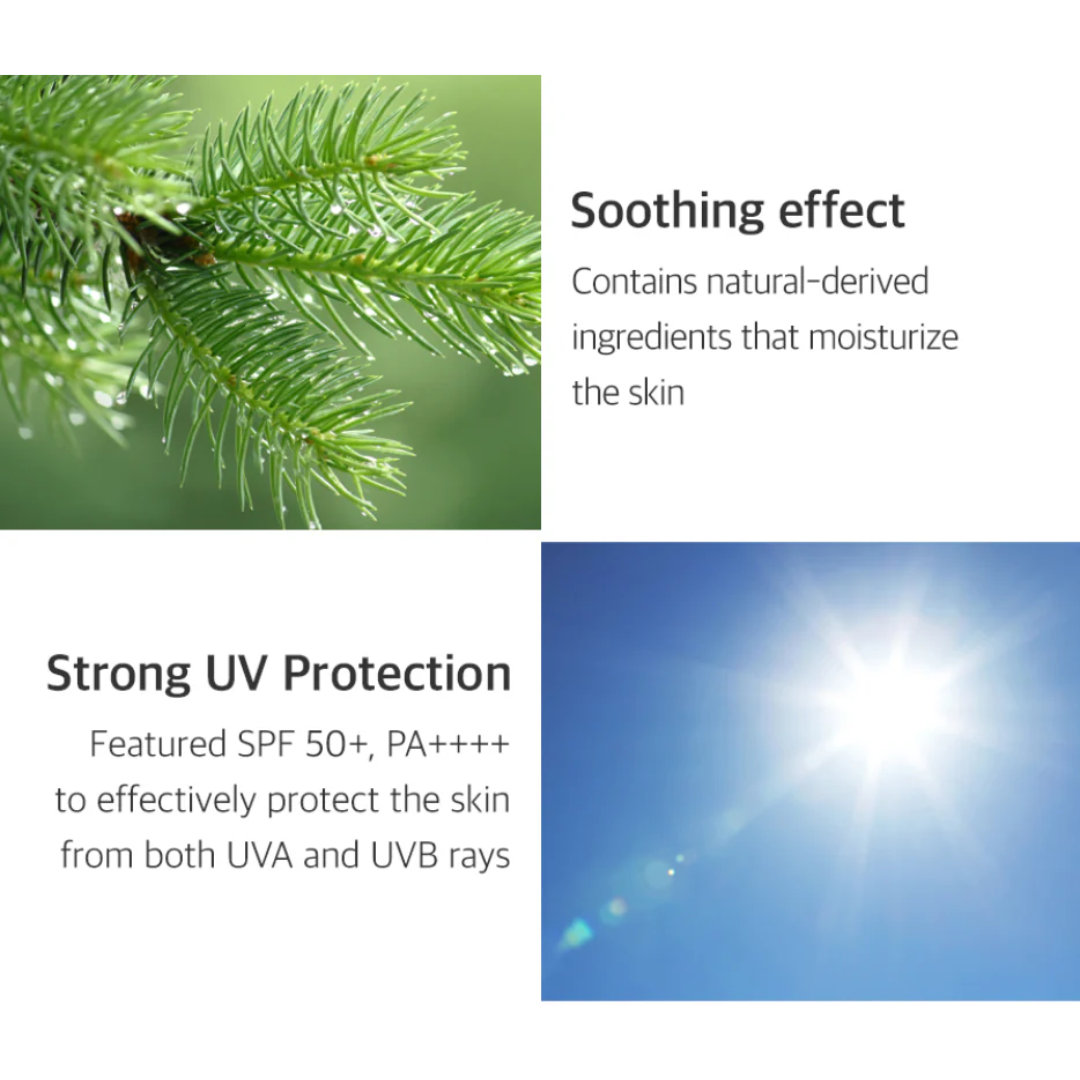 Soothing effect
Contains natural-derived ingredients that moisturize the skin

Strong UV Protection
Featured SPF 50+, PA++++ to effectively protect the skin from both UVA and UVB rays